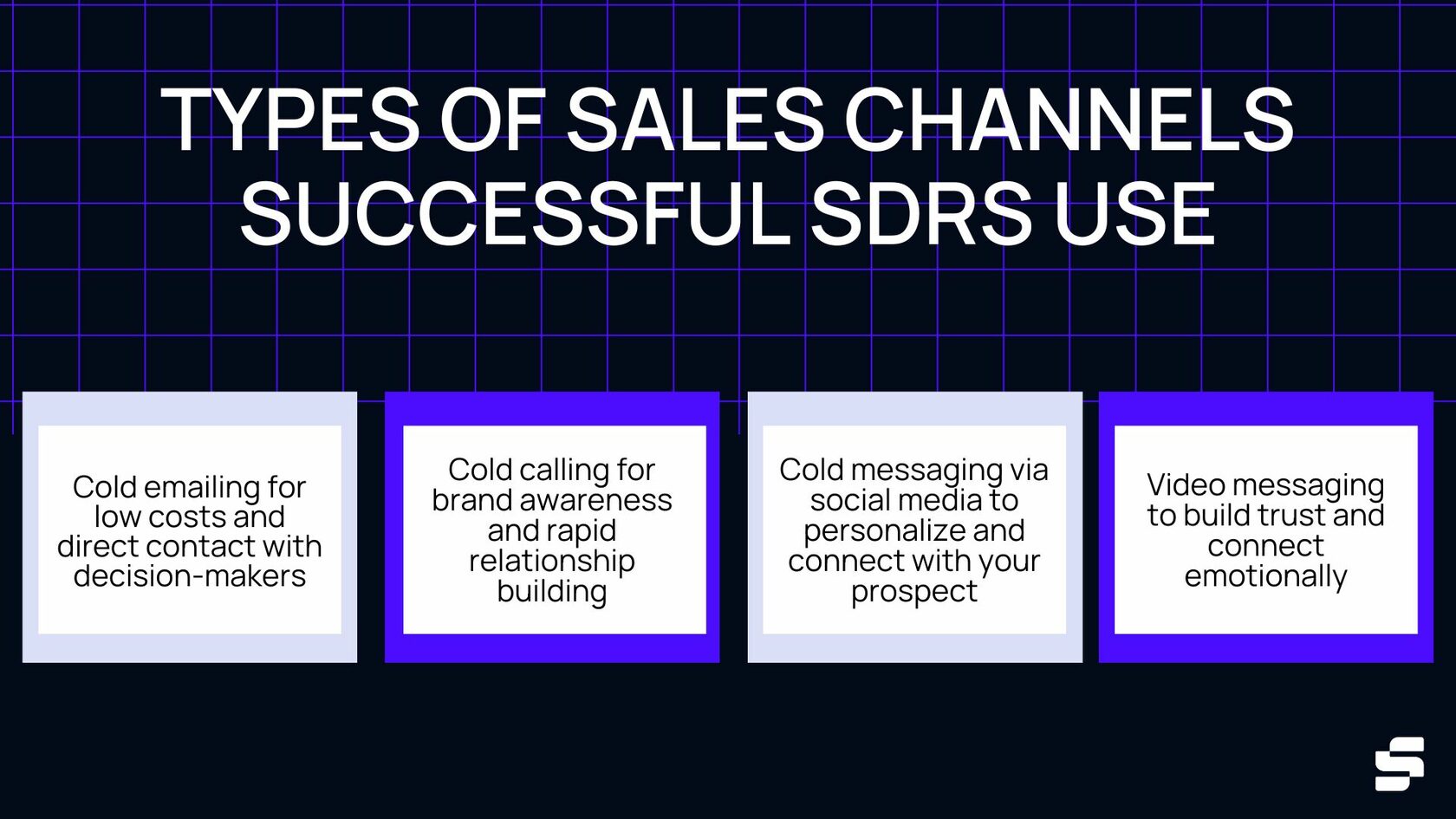 TYPES OF SALES CHANNELS SUCCESSFUL SDRS USE

Cold emailing for low costs and direct contact with decision-makers

Cold calling for brand awareness and rapid relationship building

Cold messaging via social media to personalize and connect with your prospect

Video messaging to build trust and connect emotionally